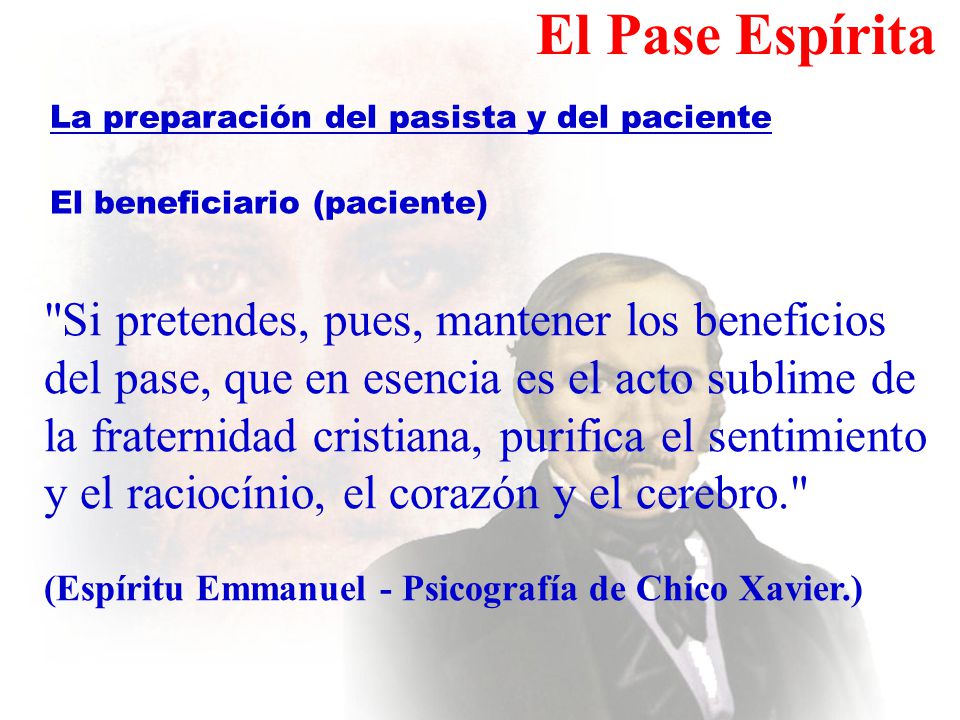 El Pase Espírita

La preparación del pasista y del paciente

El beneficiario (paciente)

"Si pretendes, pues, mantener los beneficios del pase, que en esencia es el acto sublime de la fraternidad cristiana, purifica el sentimiento y el raciocínio, el corazón y el cerebro."

(Espíritu Emmanuel - Psicografía de Chico Xavier.)